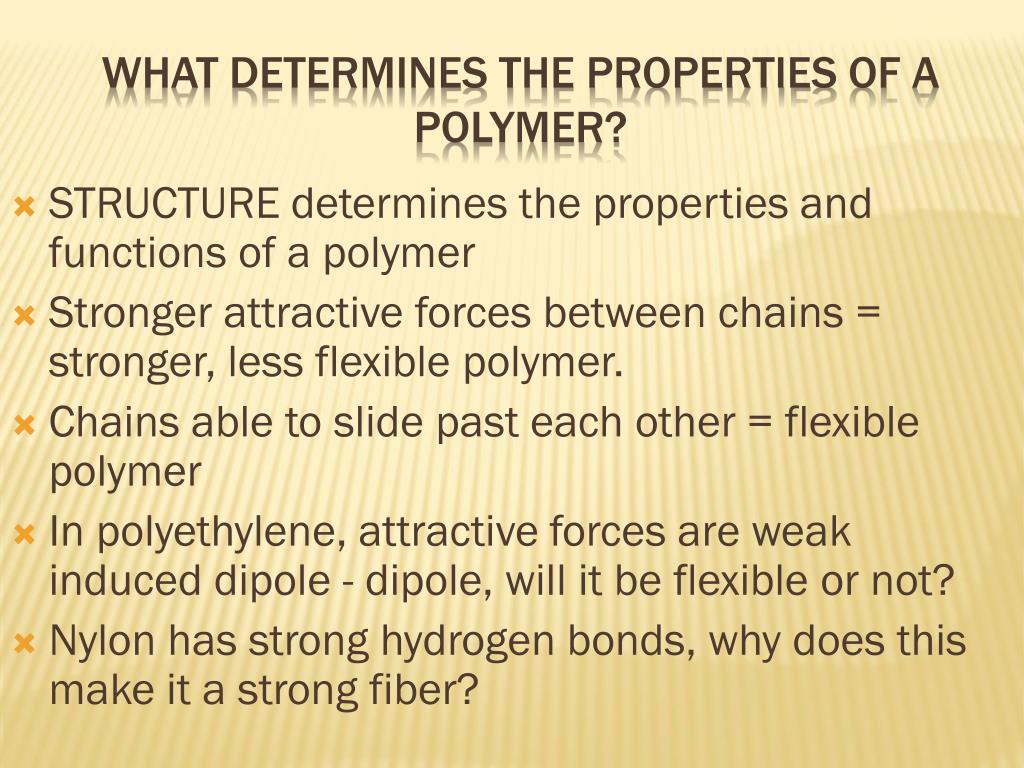 WHAT DETERMINES THE PROPERTIES OF A POLYMER?

STRUCTURE determines the properties and functions of a polymer

Stronger attractive forces between chains = stronger, less flexible polymer.

Chains able to slide past each other = flexible polymer

In polyethylene, attractive forces are weak induced dipole - dipole, will it be flexible or not?

Nylon has strong hydrogen bonds, why does this make it a strong fiber?